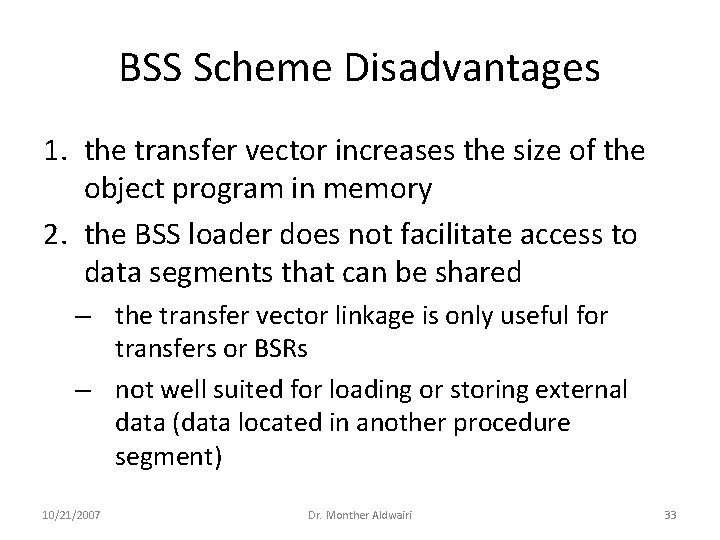 BSS Scheme Disadvantages

1. the transfer vector increases the size of the object program in memory
2. the BSS loader does not facilitate access to data segments that can be shared
– the transfer vector linkage is only useful for transfers or BSRs
– not well suited for loading or storing external data (data located in another procedure segment)

10/21/2007
Dr. Monther Aldwairi
33